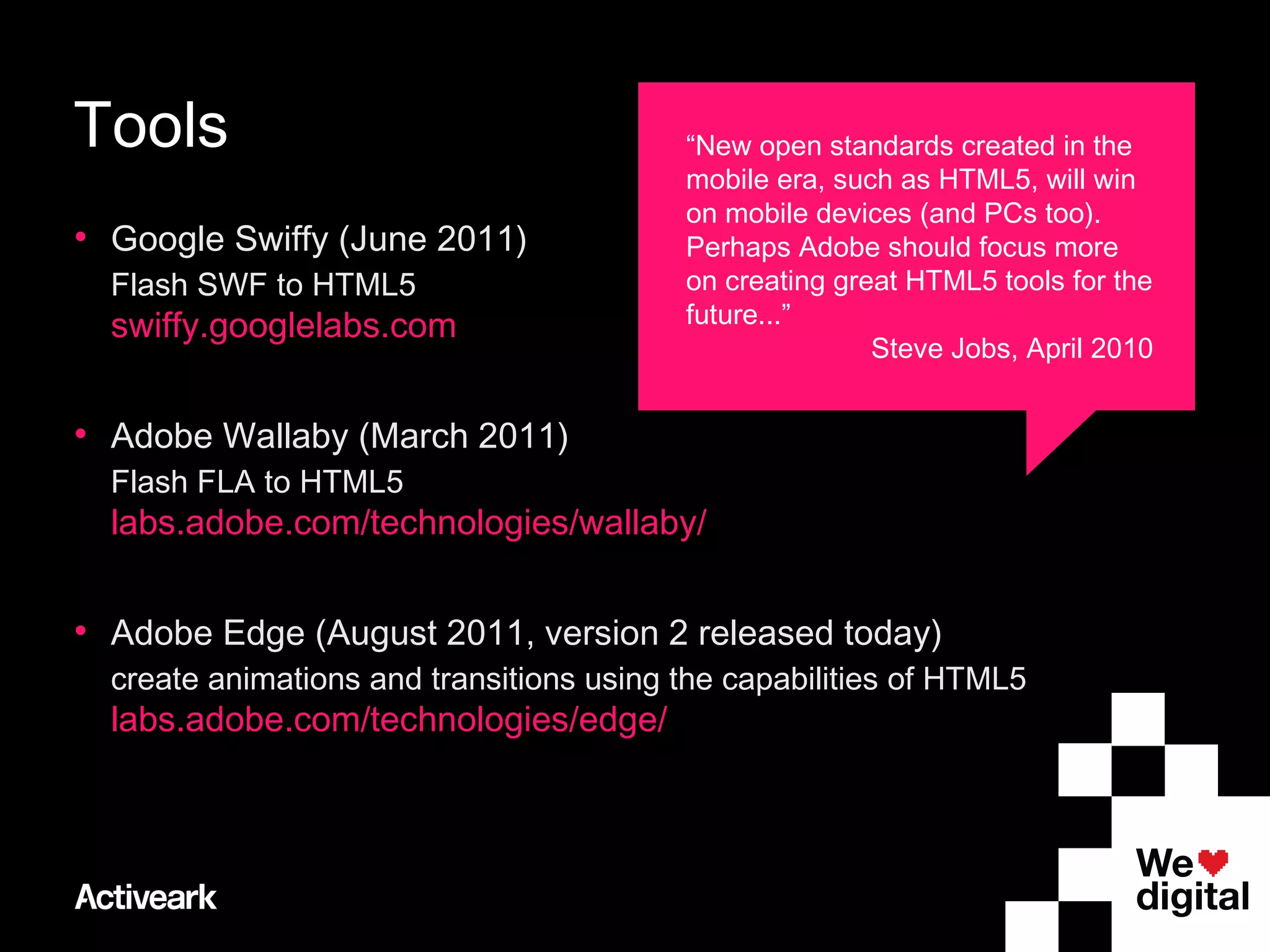 Tools

“New open standards created in the mobile era, such as HTML5, will win on mobile devices (and PCs too). Perhaps Adobe should focus more on creating great HTML5 tools for the future...”

Steve Jobs, April 2010

• Google Swiffy (June 2011)
Flash SWF to HTML5
swiffy.googlelabs.com

• Adobe Wallaby (March 2011)
Flash FLA to HTML5
labs.adobe.com/technologies/wallaby/

• Adobe Edge (August 2011, version 2 released today)
create animations and transitions using the capabilities of HTML5
labs.adobe.com/technologies/edge/

Activeark

We digital